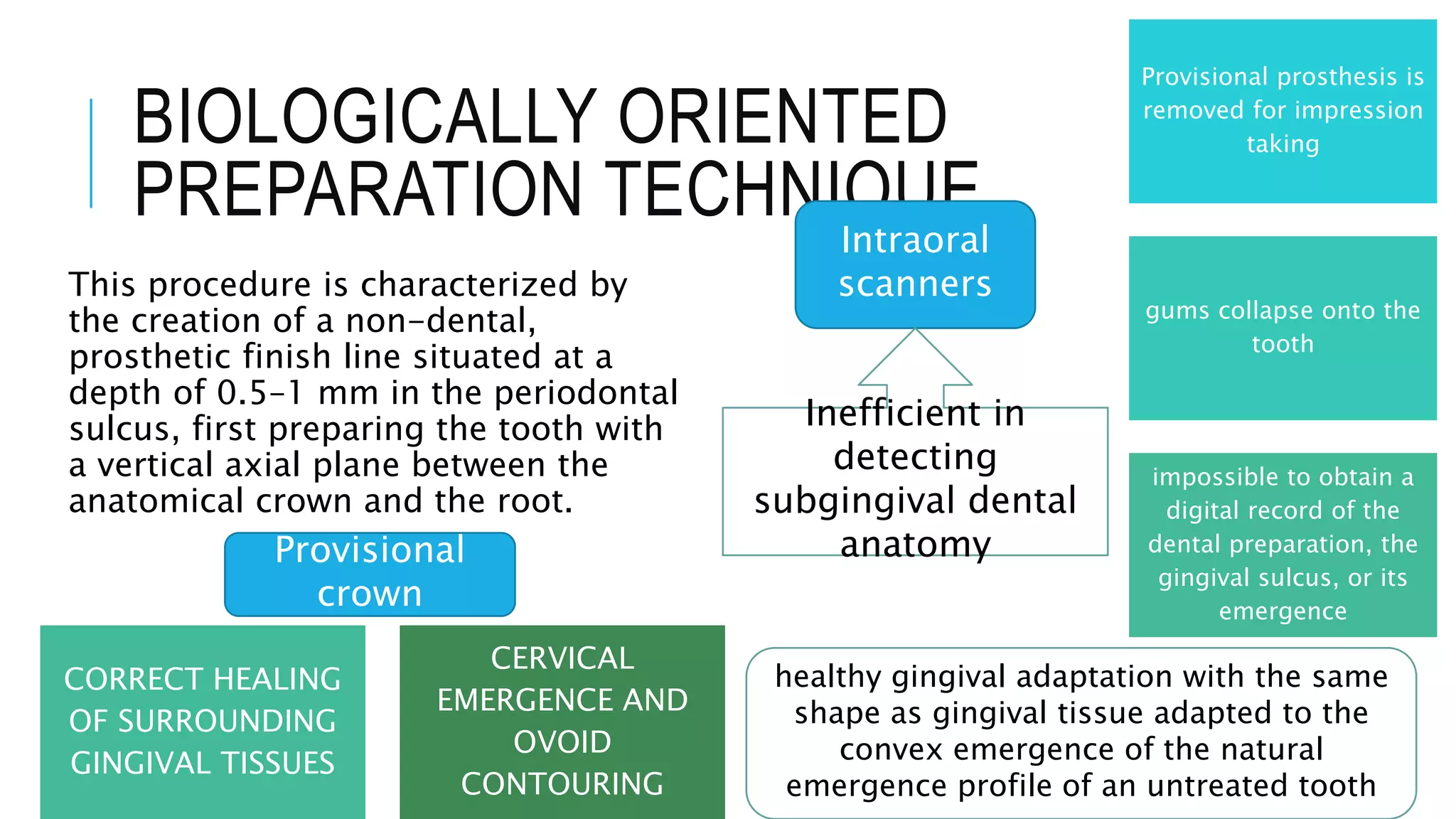 BIOLOGICALLY ORIENTED PREPARATION TECHNIQUE

This procedure is characterized by the creation of a non-dental, prosthetic finish line situated at a depth of 0.5-1 mm in the periodontal sulcus, first preparing the tooth with a vertical axial plane between the anatomical crown and the root.

Provisional crown

CORRECT HEALING OF SURROUNDING GINGIVAL TISSUES

CERVICAL EMERGENCE AND OVOID CONTOURING

Intraoral scanners

Inefficient in detecting subgingival dental anatomy

Provisional prosthesis is removed for impression taking

gums collapse onto the tooth

impossible to obtain a digital record of the dental preparation, the gingival sulcus, or its emergence

healthy gingival adaptation with the same shape as gingival tissue adapted to the convex emergence of the natural emergence profile of an untreated tooth